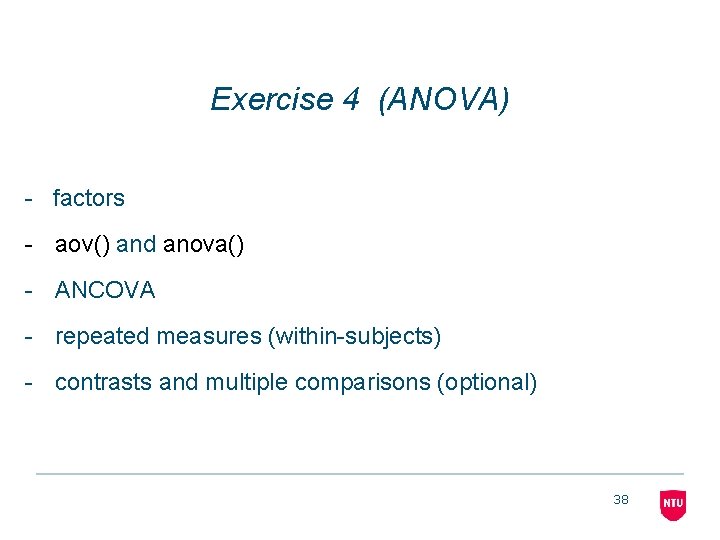 Exercise 4 (ANOVA)

- factors
- aov() and anova()
- ANCOVA
- repeated measures (within-subjects)
- contrasts and multiple comparisons (optional)

38

NTU